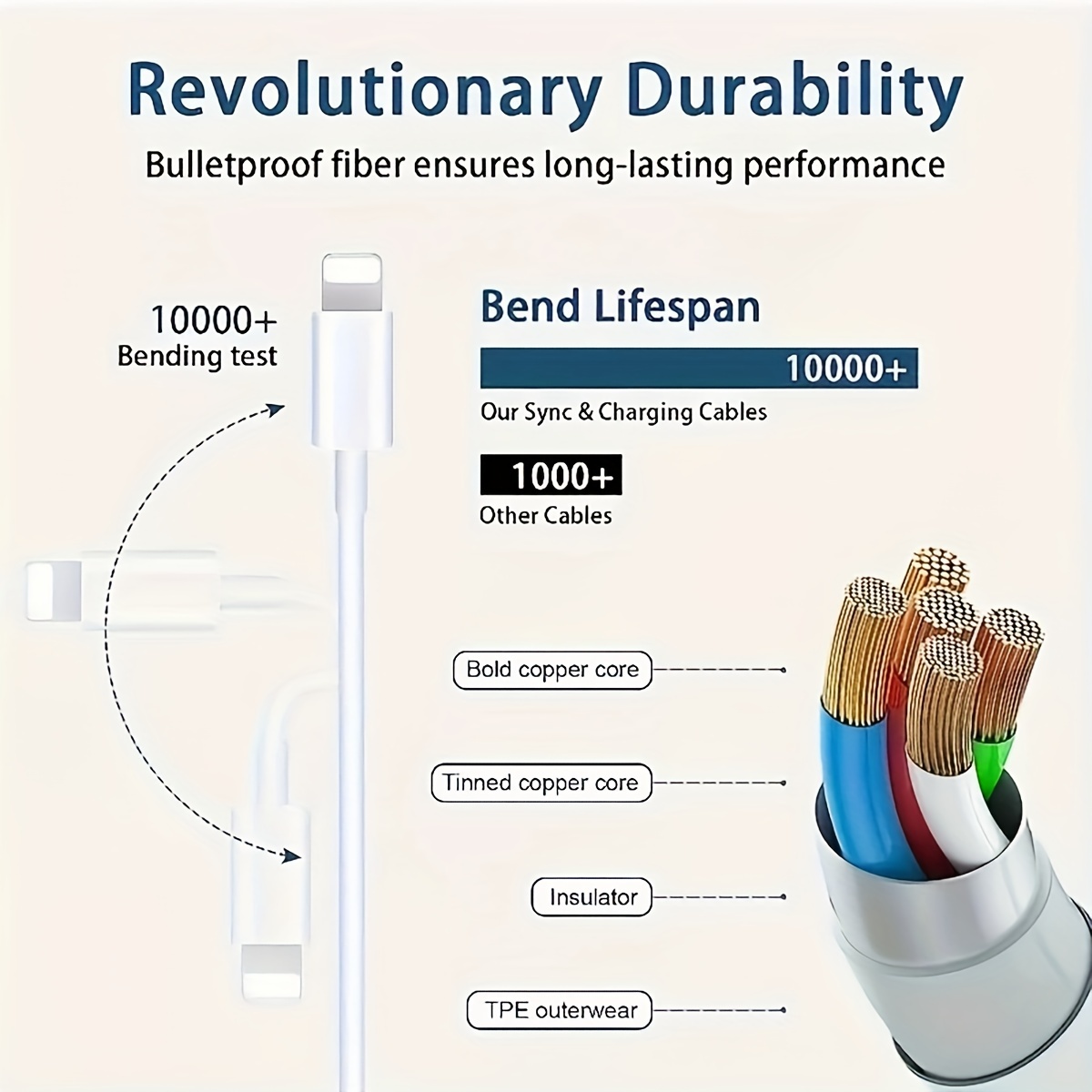 Revolutionary Durability

Bulletproof fiber ensures long-lasting performance

10000+
Bending test

Bend Lifespan

10000+

Our Sync & Charging Cables

1000+

Other Cables

Bold copper core

Tinned copper core

Insulator

TPE outerwear